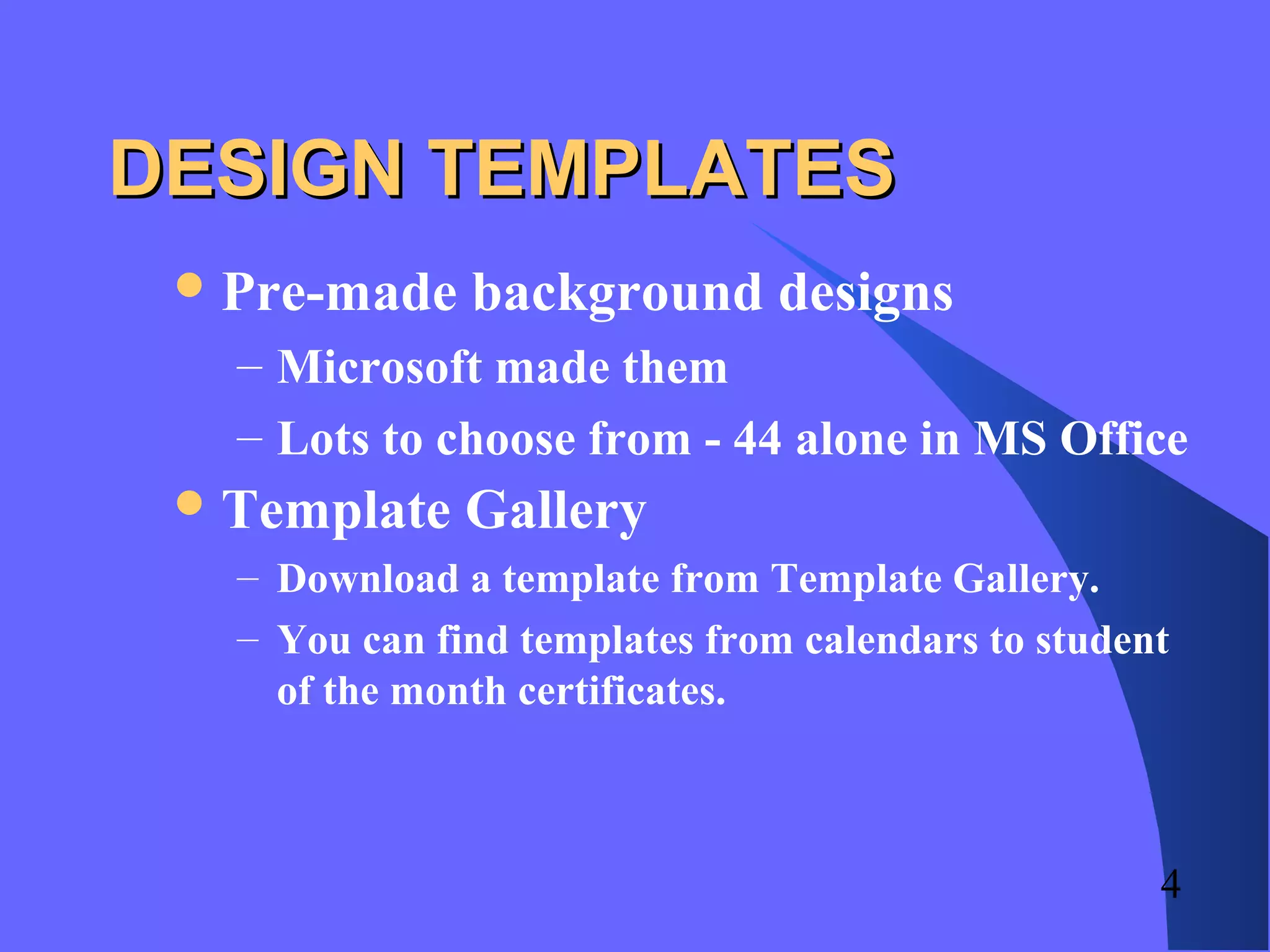 DESIGN TEMPLATES

• Pre-made background designs
– Microsoft made them
– Lots to choose from - 44 alone in MS Office
• Template Gallery
– Download a template from Template Gallery.
– You can find templates from calendars to student of the month certificates.

4